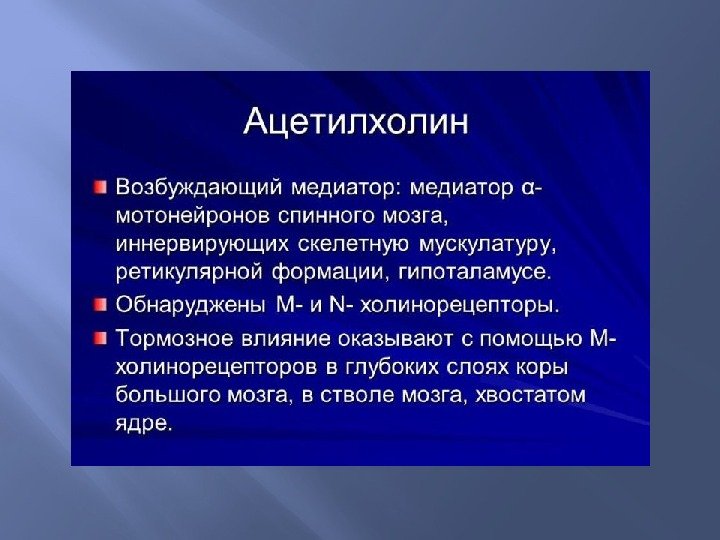 Ацетилхолин

Возбуждающий медиатор: медиатор α-мотонейронов спинного мозга, иннервирующих скелетную мускулатуру, ретикулярной формации, гипоталамусе.

Обнаруджены М- и N- холинорецепторы.

Тормозное влияние оказывают с помощью М-холинорецепторов в глубоких слоях коры большого мозга, в стволе мозга, хвостатом ядре.